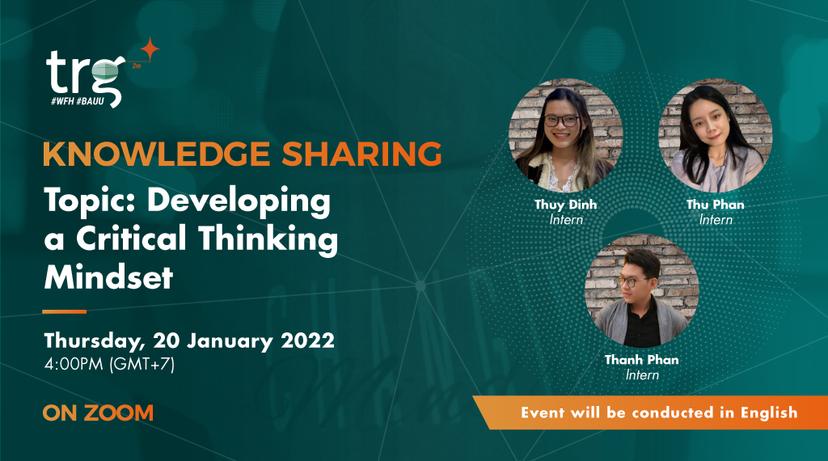 trg
#WFH #BAUU

KNOWLEDGE SHARING

Topic: Developing a Critical Thinking Mindset

Thursday, 20 January 2022
4:00PM (GMT+7)

ON ZOOM

Thuy Dinh
Intern

Thu Phan
Intern

Thanh Phan
Intern

Event will be conducted in English